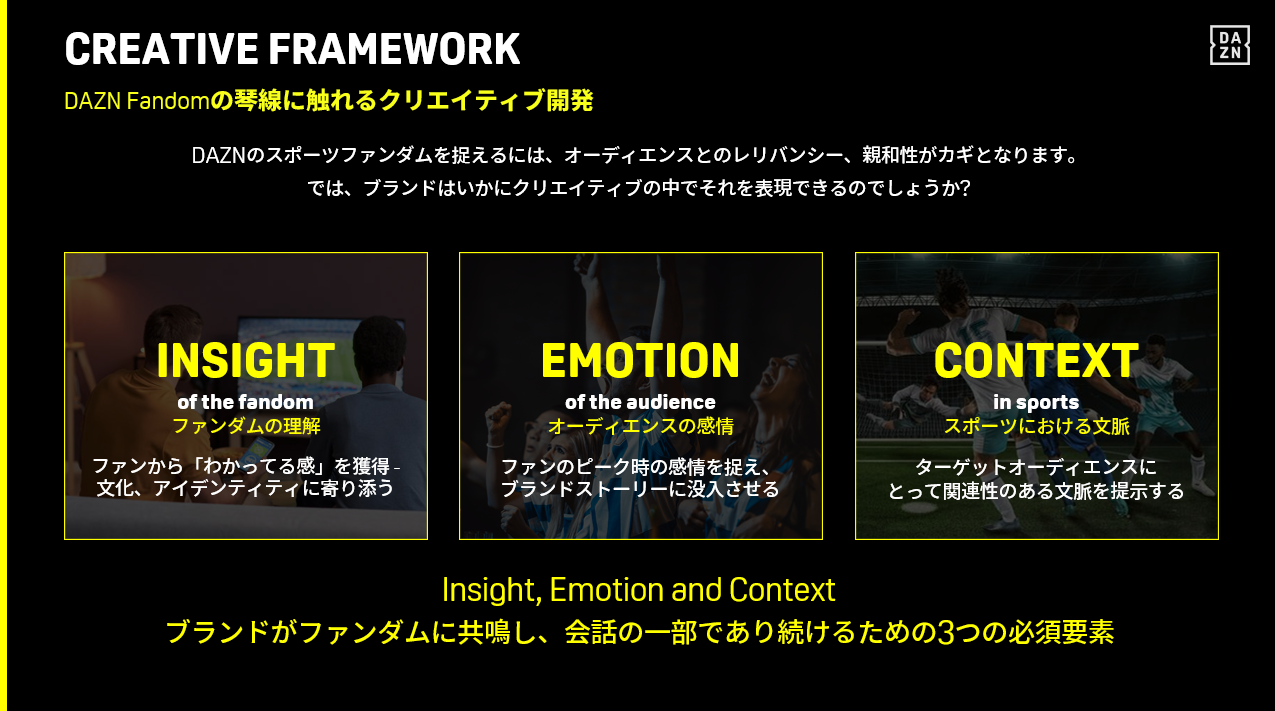 CREATIVE FRAMEWORK

DA
ZN

DAZN Fandomの琴線に触れるクリエイティブ開発

DAZNのスポーツファンダムを捉えるには、オーディエンスとのレリバンシー、親和性がカギとなります。
では、ブランドはいかにクリエイティブの中でそれを表現できるのでしょうか?

INSIGHT
of the fandom
ファンダムの理解
ファンから「わかってる感」を獲得 - 文化、アイデンティティに寄り添う

EMOTION
of the audience
オーディエンスの感情
ファンのピーク時の感情を捉え、ブランドストーリーに没入させる

CONTEXT
in sports
スポーツにおける文脈
ターゲットオーディエンスにとって関連性のある文脈を提示する

Insight, Emotion and Context
ブランドがファンダムに共鳴し、会話の一部であり続けるための3つの必須要素